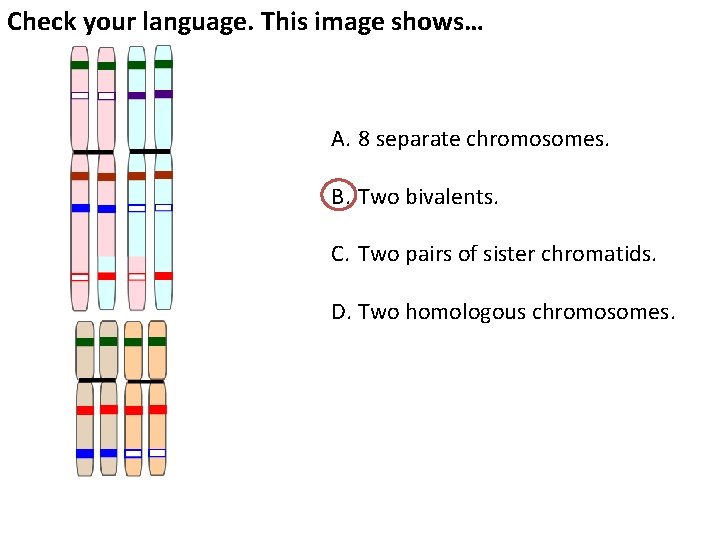 Check your language. This image shows…

A. 8 separate chromosomes.

B. Two bivalents.

C. Two pairs of sister chromatids.

D. Two homologous chromosomes.